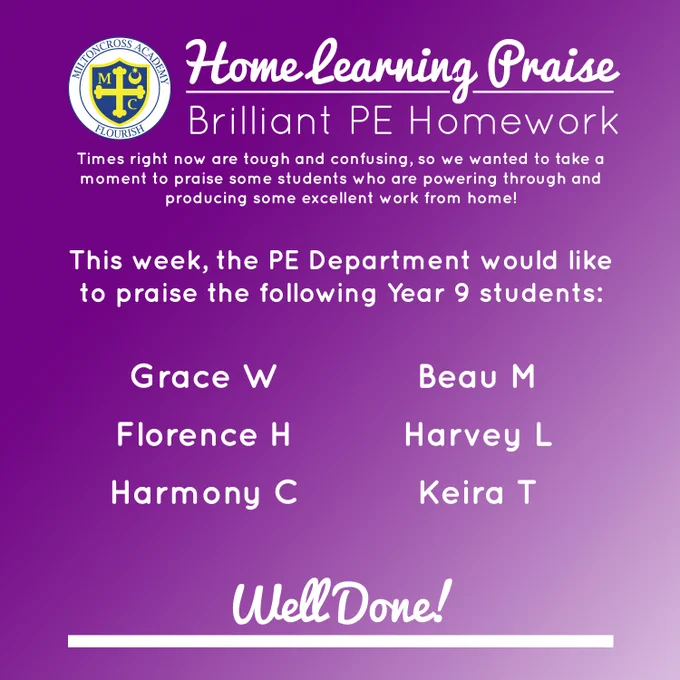 MILTONCROSS ACADEMY
M C
FLOURISH

Home Learning Praise
Brilliant PE Homework

Times right now are tough and confusing, so we wanted to take a moment to praise some students who are powering through and producing some excellent work from home!

This week, the PE Department would like to praise the following Year 9 students:

Grace W
Florence H
Harmony C

Beau M
Harvey L
Keira T

Well Done!